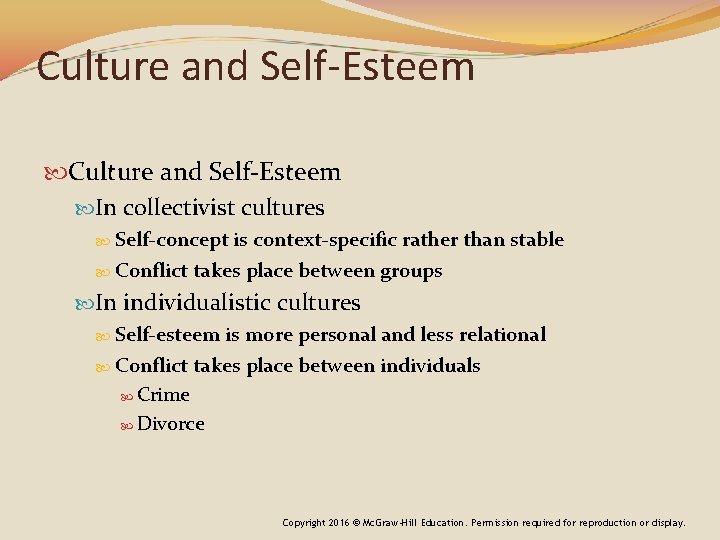 Culture and Self-Esteem

Culture and Self-Esteem

In collectivist cultures

Self-concept is context-specific rather than stable

Conflict takes place between groups

In individualistic cultures

Self-esteem is more personal and less relational

Conflict takes place between individuals

Crime

Divorce

Copyright 2016 © McGraw-Hill Education. Permission required for reproduction or display.